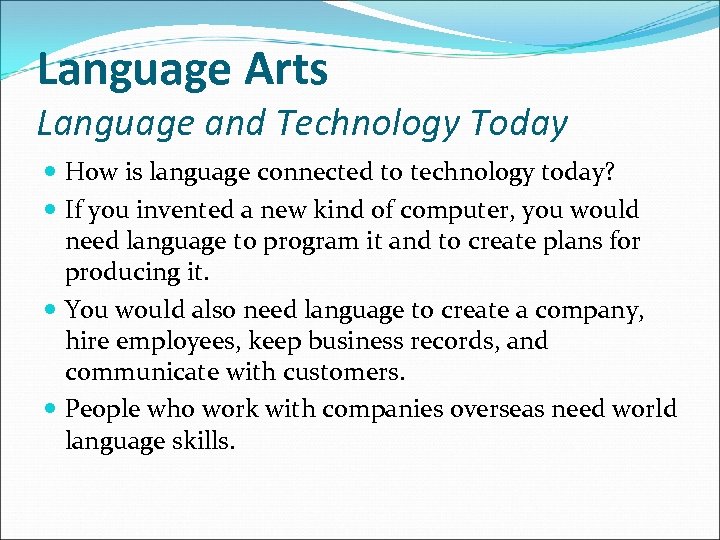 Language Arts
Language and Technology Today

- How is language connected to technology today?
- If you invented a new kind of computer, you would need language to program it and to create plans for producing it.
- You would also need language to create a company, hire employees, keep business records, and communicate with customers.
- People who work with companies overseas need world language skills.